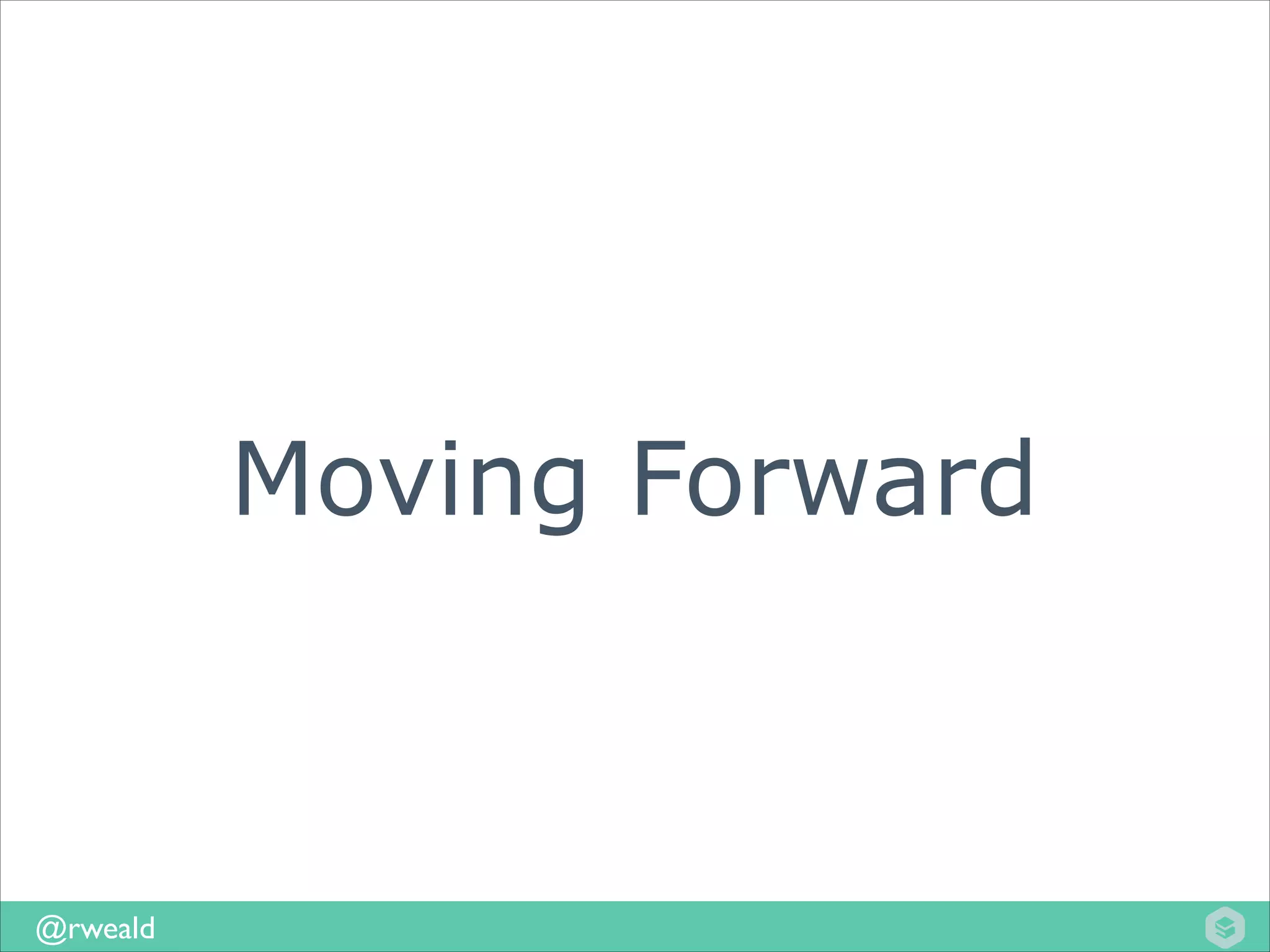 Moving Forward

@rweald